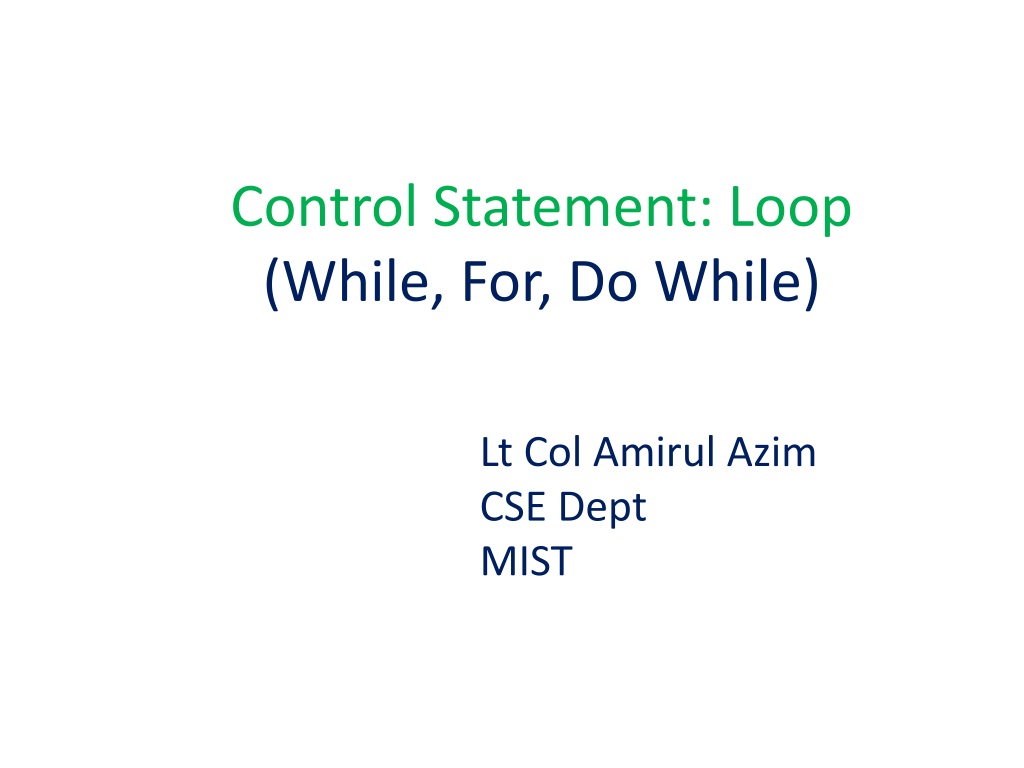 Control Statement: Loop
(While, For, Do While)

Lt Col Amirul Azim
CSE Dept
MIST